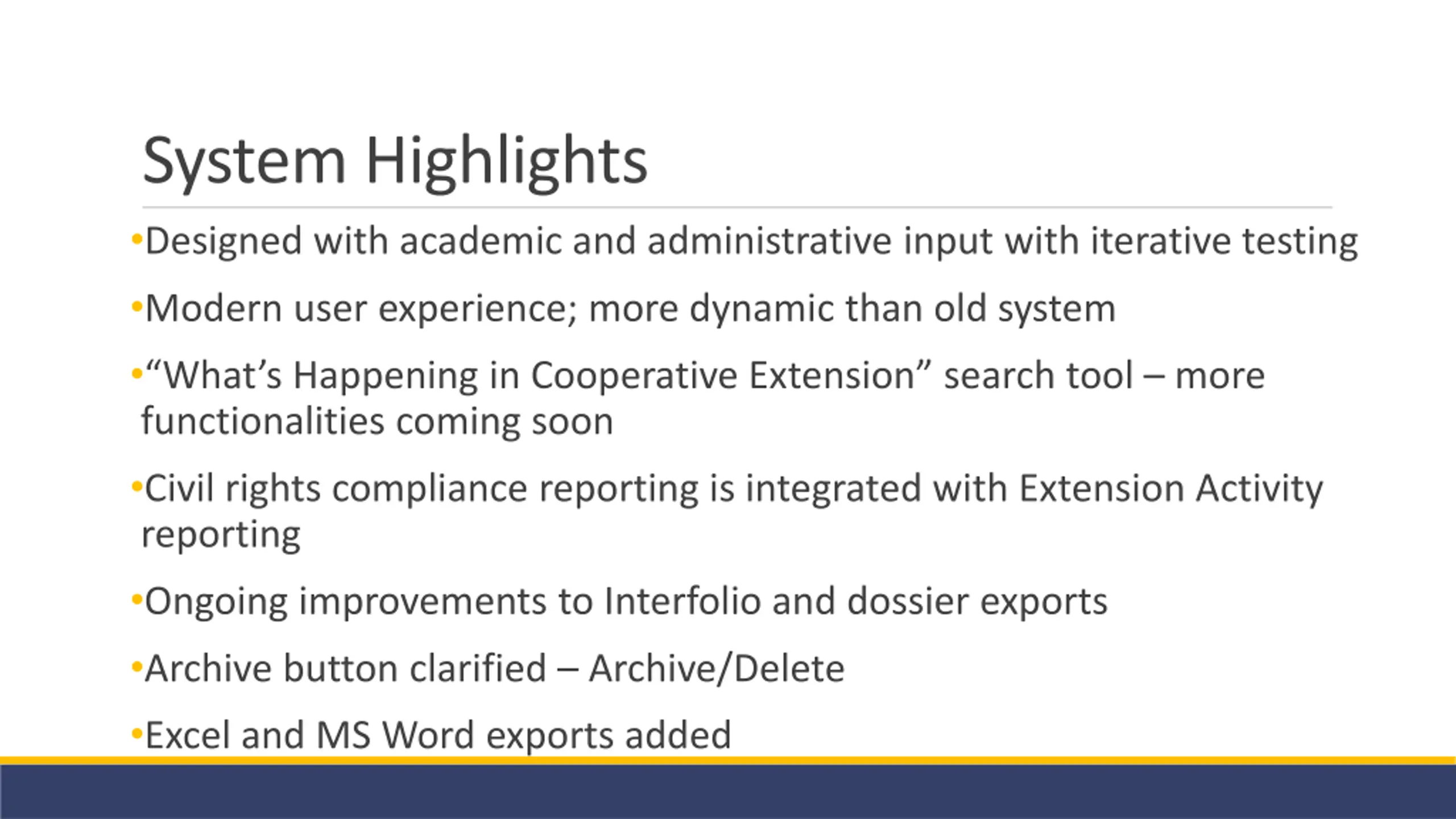 System Highlights

•Designed with academic and administrative input with iterative testing

•Modern user experience; more dynamic than old system

•“What’s Happening in Cooperative Extension” search tool – more functionalities coming soon

•Civil rights compliance reporting is integrated with Extension Activity reporting

•Ongoing improvements to Interfolio and dossier exports

•Archive button clarified – Archive/Delete

•Excel and MS Word exports added